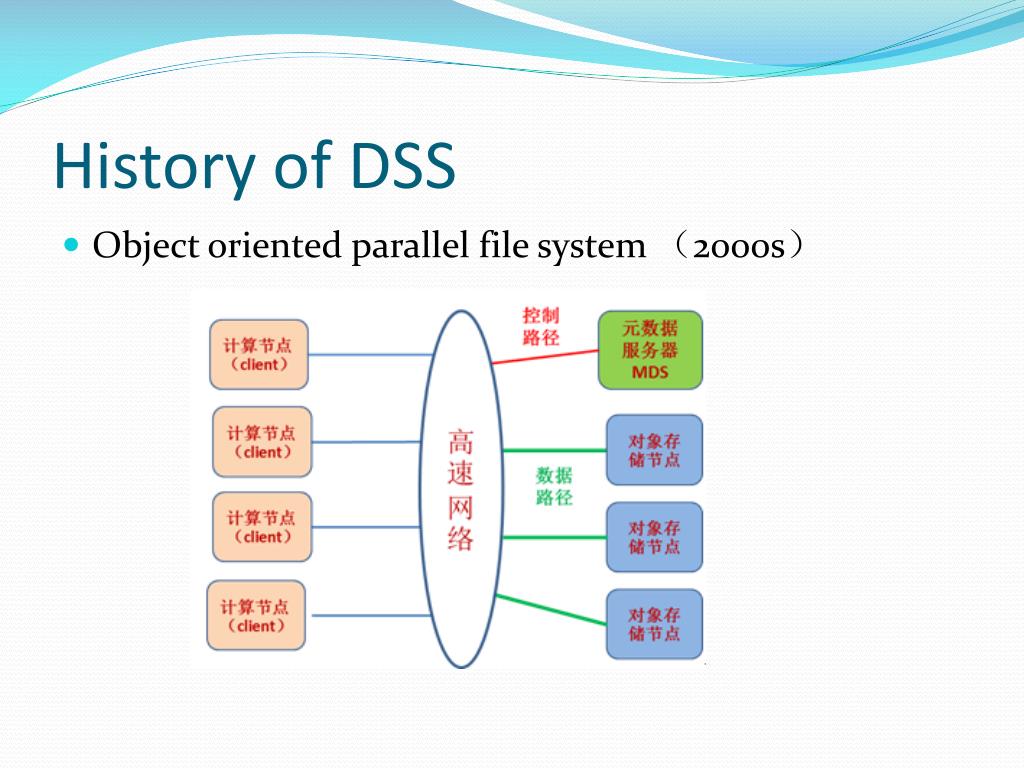 History of DSS

Object oriented parallel file system （2000s）

计算节点
（client）

计算节点
（client）

计算节点
（client）

计算节点
（client）

高速网络

控制路径

数据路径

元数据服务器
MDS

对象存储节点

对象存储节点

对象存储节点